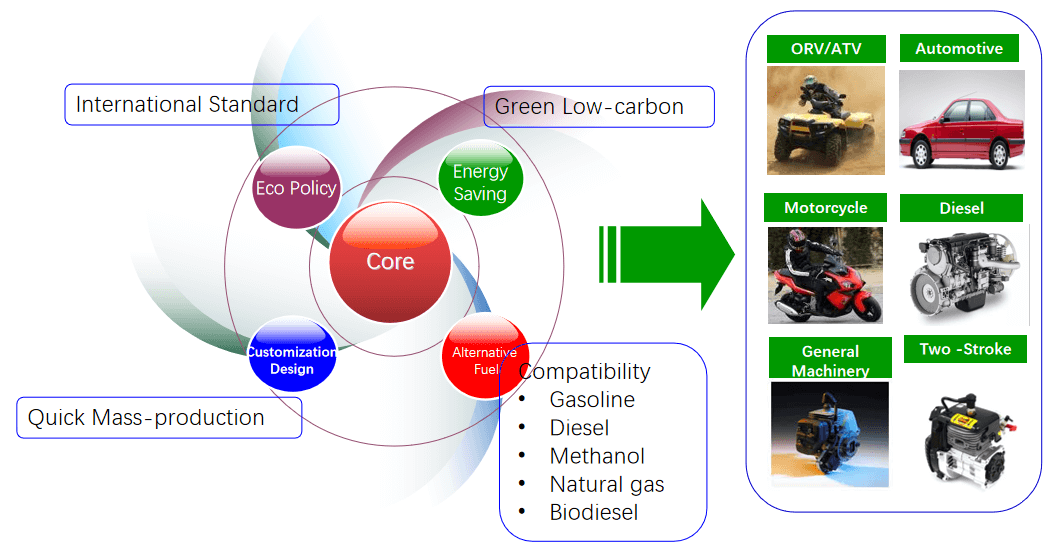 International Standard

Green Low-carbon

Eco Policy

Energy Saving

Core

Customization Design

Alternative Fuel

Quick Mass-production

Compatibility
• Gasoline
• Diesel
• Methanol
• Natural gas
• Biodiesel

ORV/ATV

Automotive

Motorcycle

Diesel

General Machinery

Two -Stroke